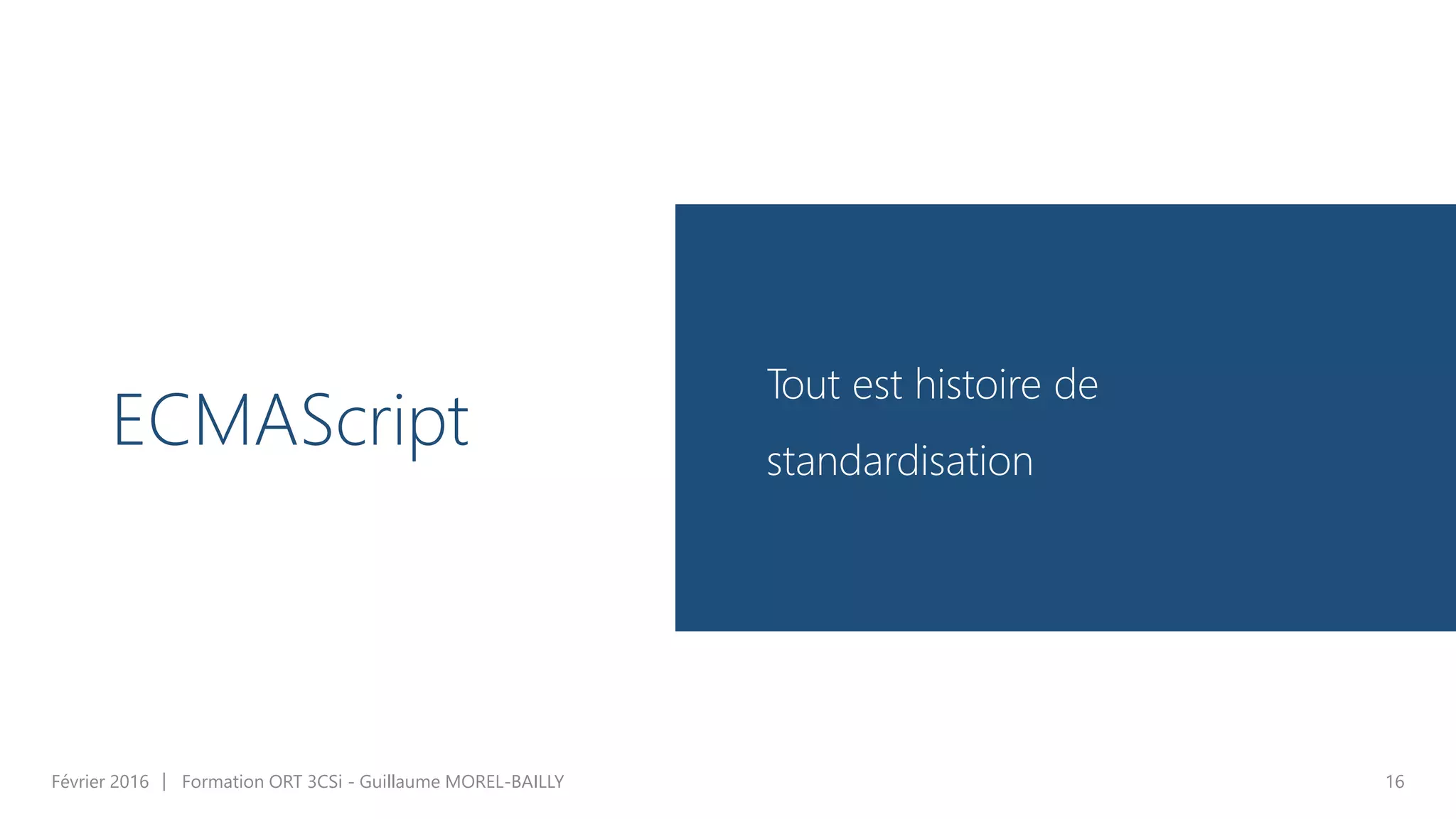 ECMAScript

Tout est histoire de standardisation

Février 2016 | Formation ORT 3CSi - Guillaume MOREL-BAILLY

16